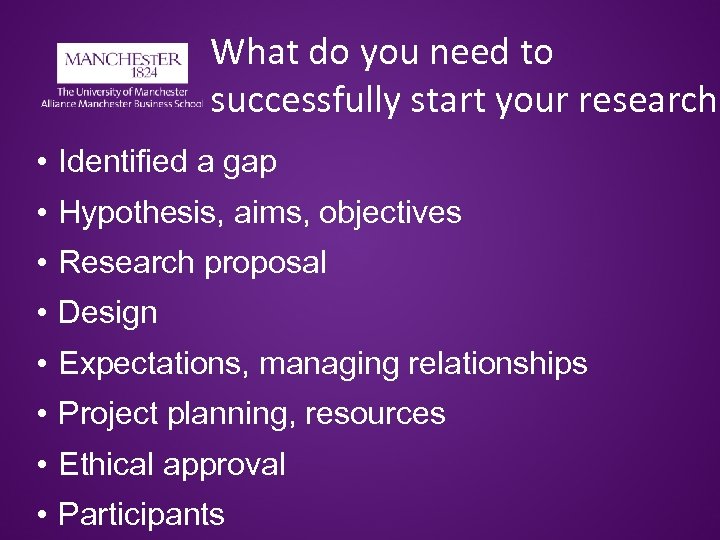 MANCHESTER
1824
The University of Manchester
Alliance Manchester Business School

What do you need to successfully start your research

• Identified a gap
• Hypothesis, aims, objectives
• Research proposal
• Design
• Expectations, managing relationships
• Project planning, resources
• Ethical approval
• Participants